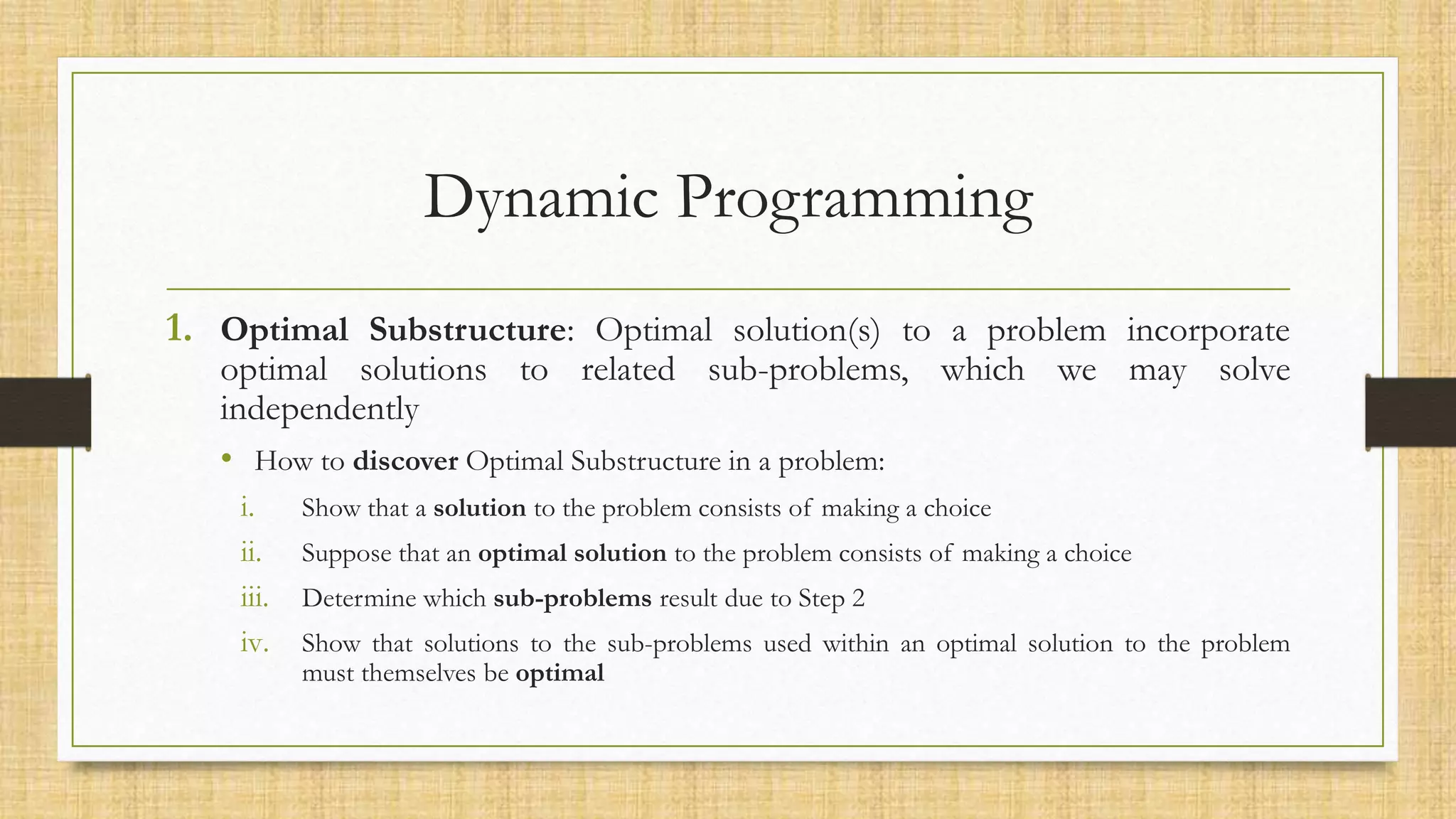 Dynamic Programming

1. Optimal Substructure: Optimal solution(s) to a problem incorporate optimal solutions to related sub-problems, which we may solve independently

• How to discover Optimal Substructure in a problem:

i. Show that a solution to the problem consists of making a choice

ii. Suppose that an optimal solution to the problem consists of making a choice

iii. Determine which sub-problems result due to Step 2

iv. Show that solutions to the sub-problems used within an optimal solution to the problem must themselves be optimal